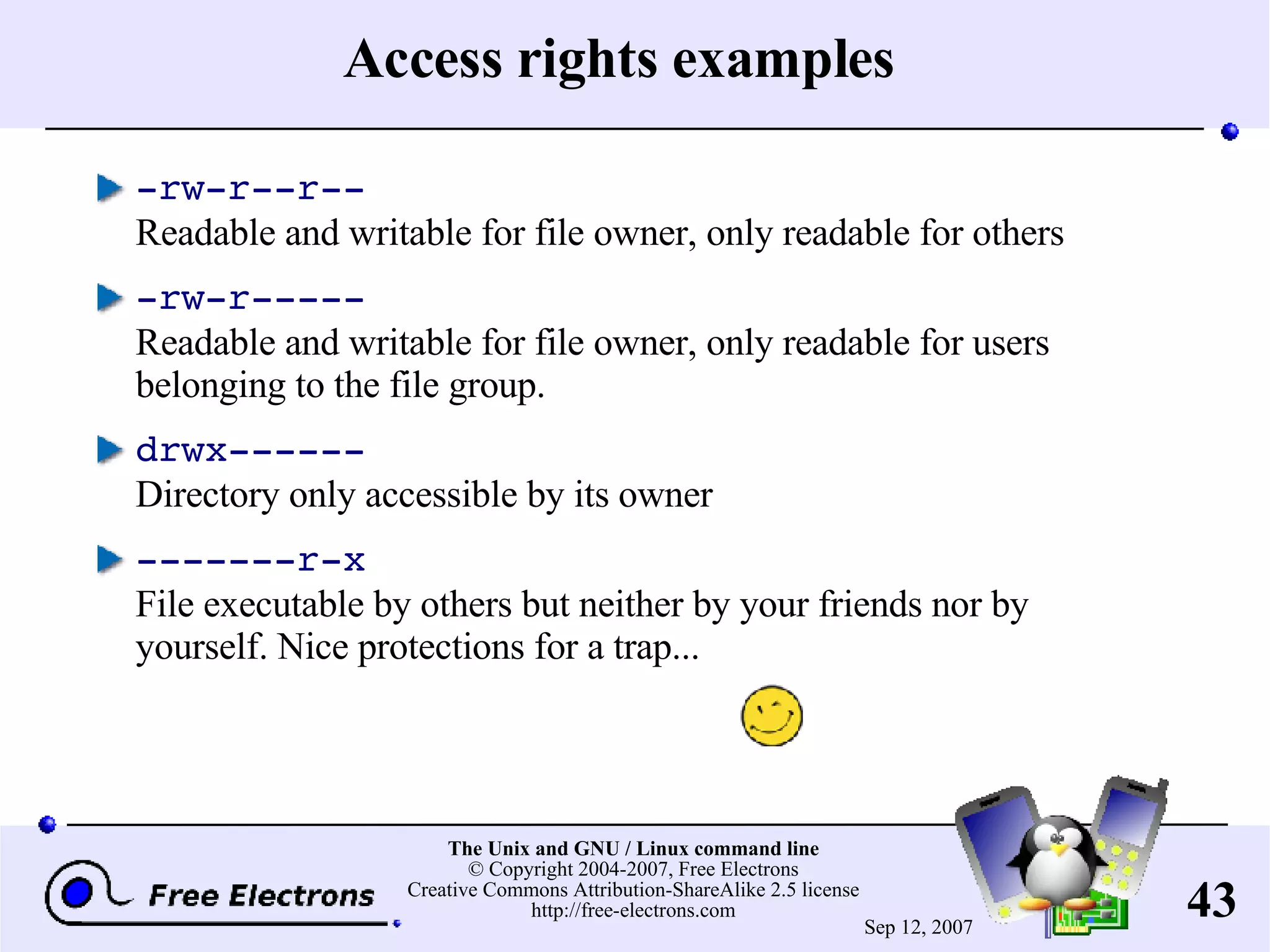 Access rights examples

-rw-r--r--
Readable and writable for file owner, only readable for others

-rw-r-----
Readable and writable for file owner, only readable for users belonging to the file group.

drwx------
Directory only accessible by its owner

-------r-x
File executable by others but neither by your friends nor by yourself. Nice protections for a trap...

Free Electrons

The Unix and GNU / Linux command line
© Copyright 2004-2007, Free Electrons
Creative Commons Attribution-ShareAlike 2.5 license
http://free-electrons.com

Sep 12, 2007

43